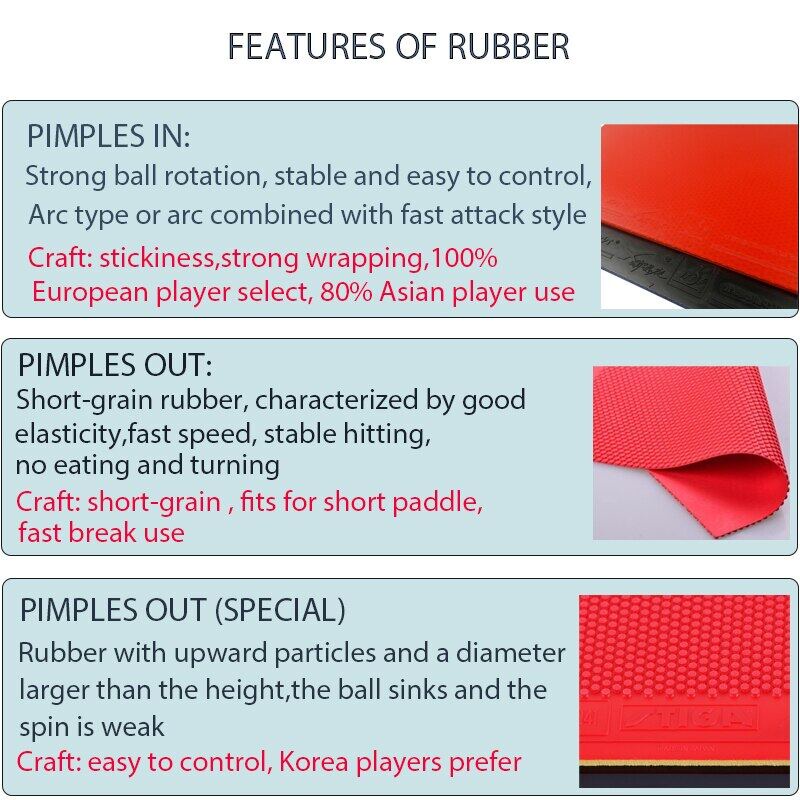 FEATURES OF RUBBER

PIMPLES IN:
Strong ball rotation, stable and easy to control, Arc type or arc combined with fast attack style
Craft: stickiness,strong wrapping,100% European player select, 80% Asian player use

PIMPLES OUT:
Short-grain rubber, characterized by good elasticity,fast speed, stable hitting, no eating and turning
Craft: short-grain , fits for short paddle, fast break use

PIMPLES OUT (SPECIAL)
Rubber with upward particles and a diameter larger than the height,the ball sinks and the spin is weak
Craft: easy to control, Korea players prefer

STIGA